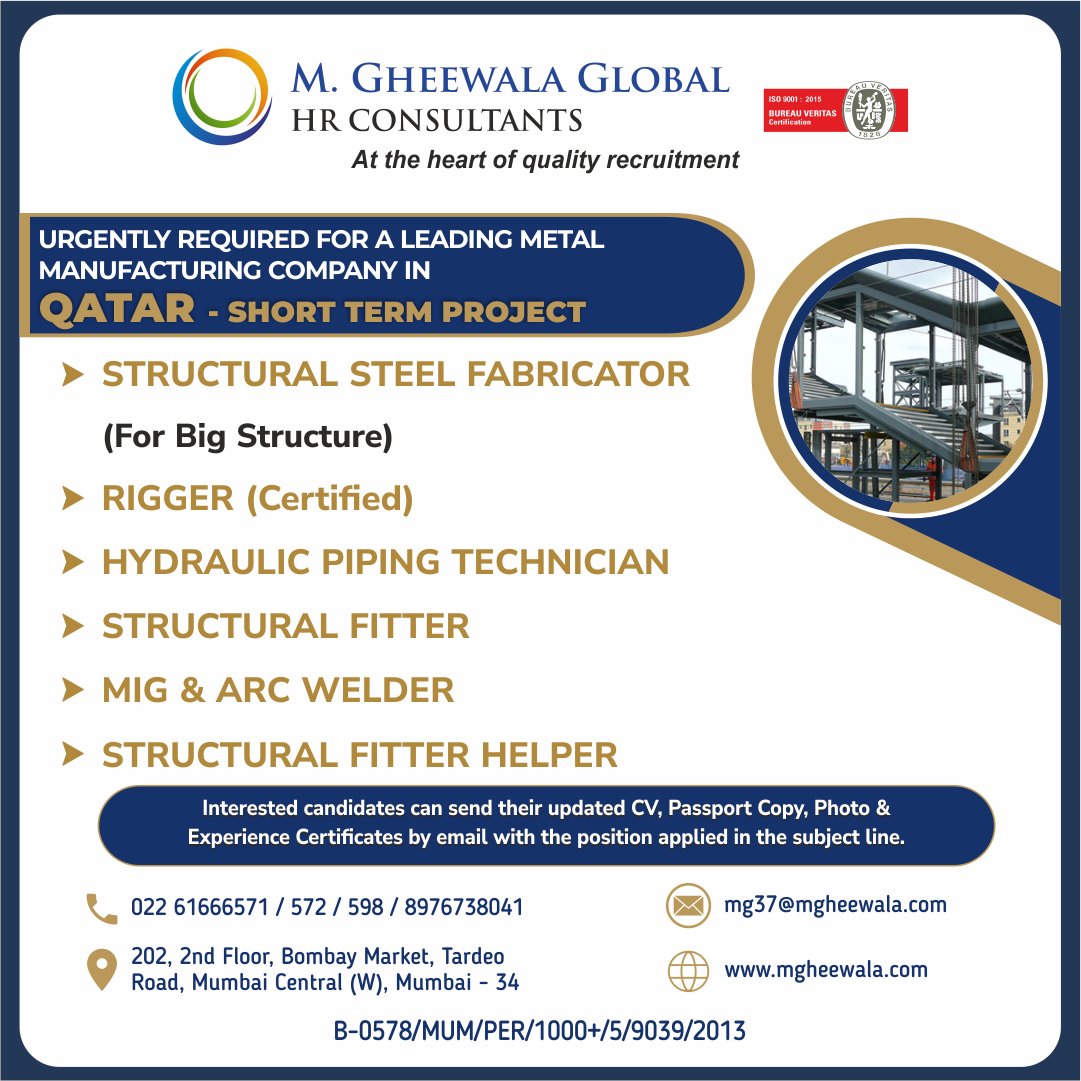 M. GHEEWALA GLOBAL
HR CONSULTANTS
At the heart of quality recruitment

ISO 9001 : 2015
BUREAU VERITAS
Certification
BUREAU VERITAS
1828

URGENTLY REQUIRED FOR A LEADING METAL MANUFACTURING COMPANY IN
QATAR - SHORT TERM PROJECT

STRUCTURAL STEEL FABRICATOR
(For Big Structure)
RIGGER (Certified)
HYDRAULIC PIPING TECHNICIAN
STRUCTURAL FITTER
MIG & ARC WELDER
STRUCTURAL FITTER HELPER

Interested candidates can send their updated CV, Passport Copy, Photo & Experience Certificates by email with the position applied in the subject line.

022 61666571 / 572 / 598 / 8976738041

202, 2nd Floor, Bombay Market, Tardeo Road, Mumbai Central (W), Mumbai - 34

mg37@mgheewala.com

www.mgheewala.com

B-0578/MUM/PER/1000+/5/9039/2013